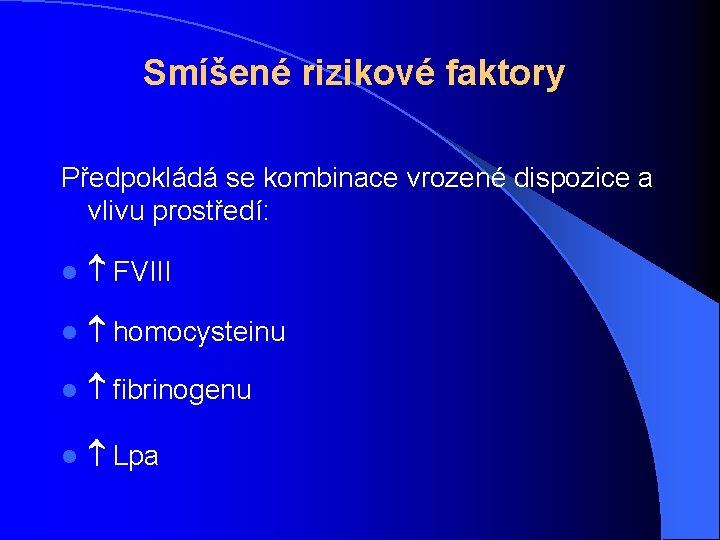 Smíšené rizikové faktory

Předpokládá se kombinace vrozené dispozice a vlivu prostředí:

- ↑ FVIII
- ↑ homocysteinu
- ↑ fibrinogenu
- ↑ Lpa